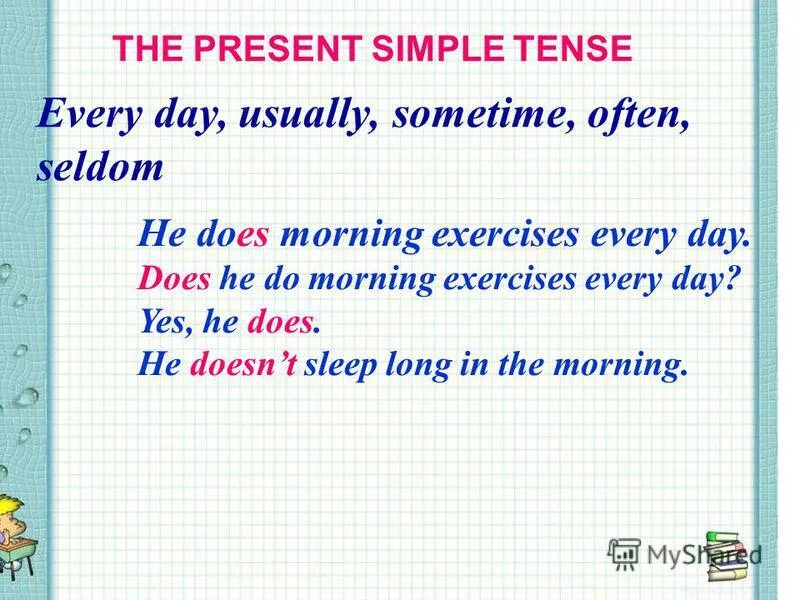 THE PRESENT SIMPLE TENSE

Every day, usually, sometime, often, seldom

He does morning exercises every day.
Does he do morning exercises every day?
Yes, he does.
He doesn't sleep long in the morning.

MyShared